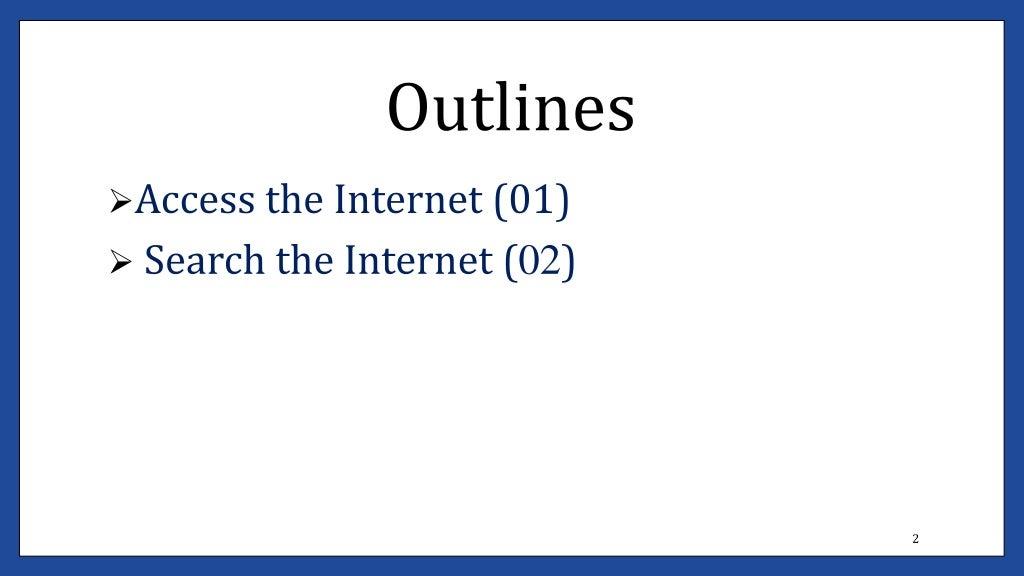 Outlines

➢Access the Internet (01)

➢ Search the Internet (02)

2